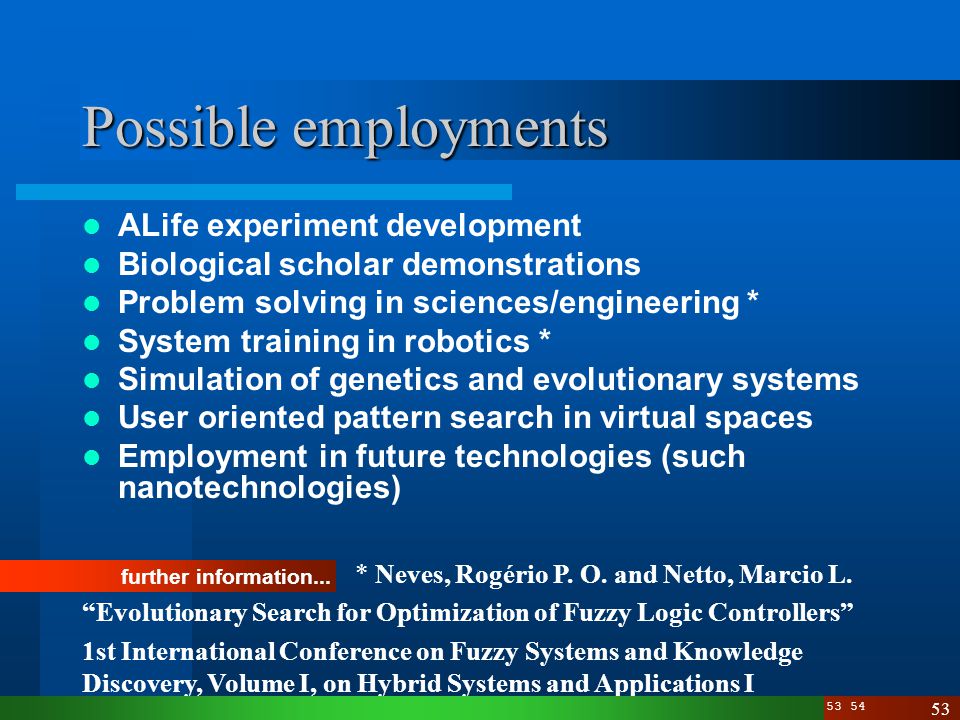 Possible employments

- ALife experiment development
- Biological scholar demonstrations
- Problem solving in sciences/engineering *
- System training in robotics *
- Simulation of genetics and evolutionary systems
- User oriented pattern search in virtual spaces
- Employment in future technologies (such nanotechnologies)

further information...

* Neves, Rogério P. O. and Netto, Marcio L. “Evolutionary Search for Optimization of Fuzzy Logic Controllers” 1st International Conference on Fuzzy Systems and Knowledge Discovery, Volume I, on Hybrid Systems and Applications I

53 54

53